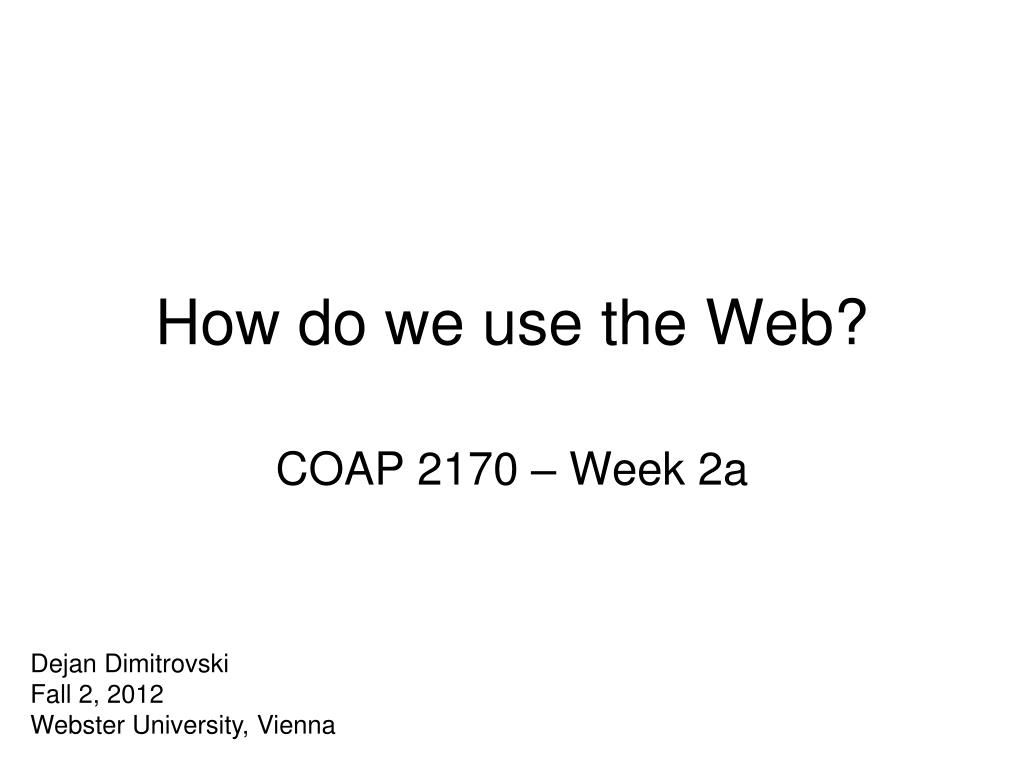 How do we use the Web?

COAP 2170 – Week 2a

Dejan Dimitrovski
Fall 2, 2012
Webster University, Vienna